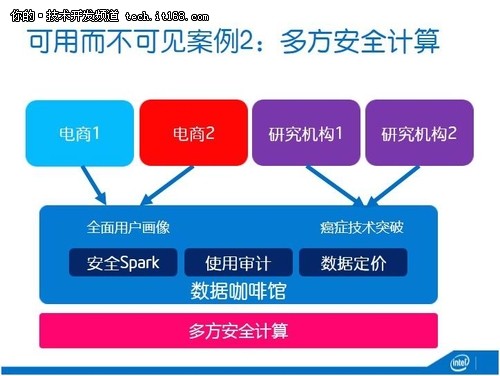 你的·技术开发频道 tech.it168.com

可用而不可见案例2：多方安全计算

电商1

电商2

研究机构1

研究机构2

全面用户画像

癌症技术突破

安全Spark

使用审计

数据定价

数据咖啡馆

多方安全计算

intel